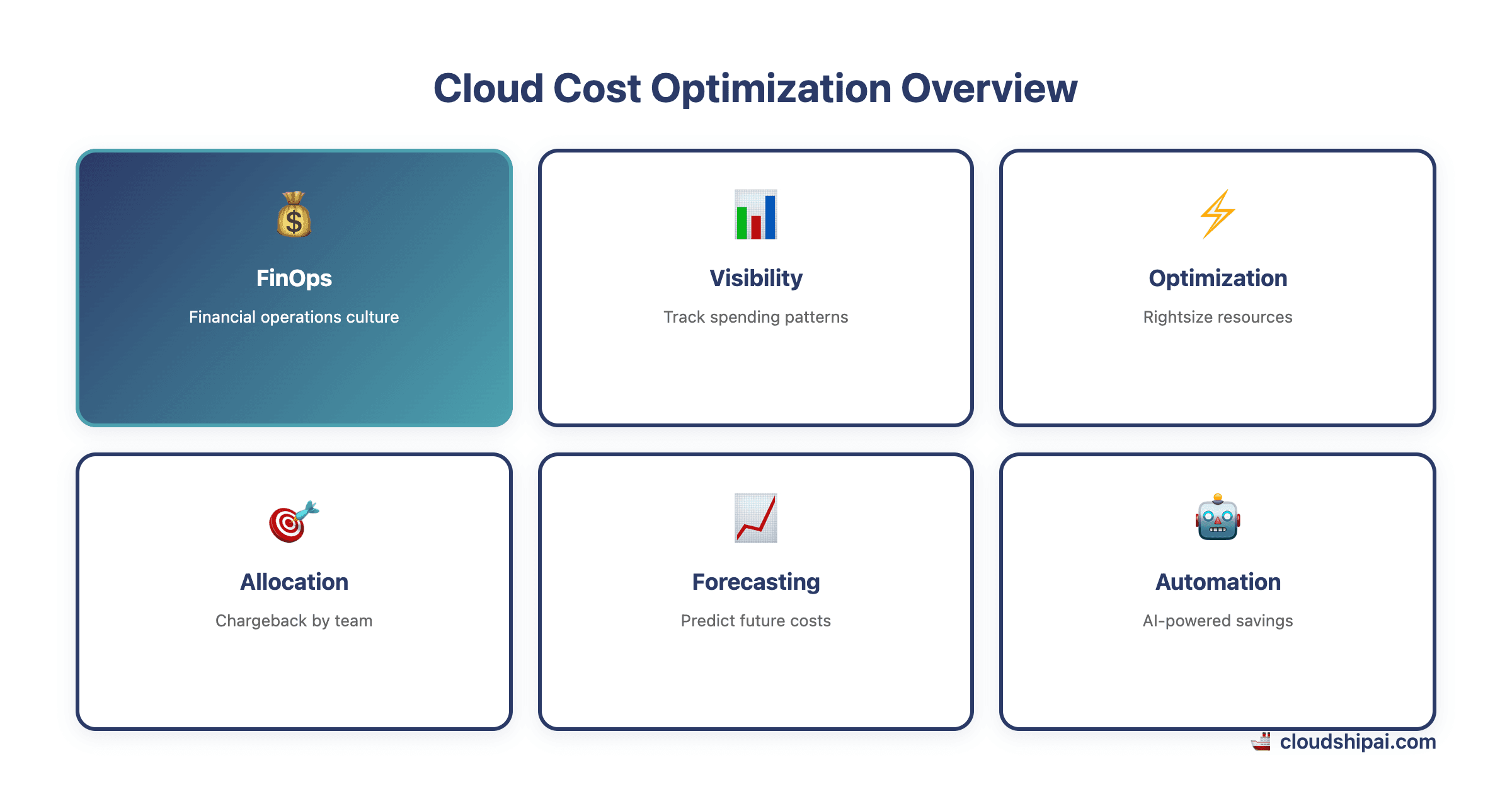 Cloud Cost Optimization Overview

FinOps
Financial operations culture

Visibility
Track spending patterns

Optimization
Rightsize resources

Allocation
Chargeback by team

Forecasting
Predict future costs

Automation
AI-powered savings

cloudshipai.com